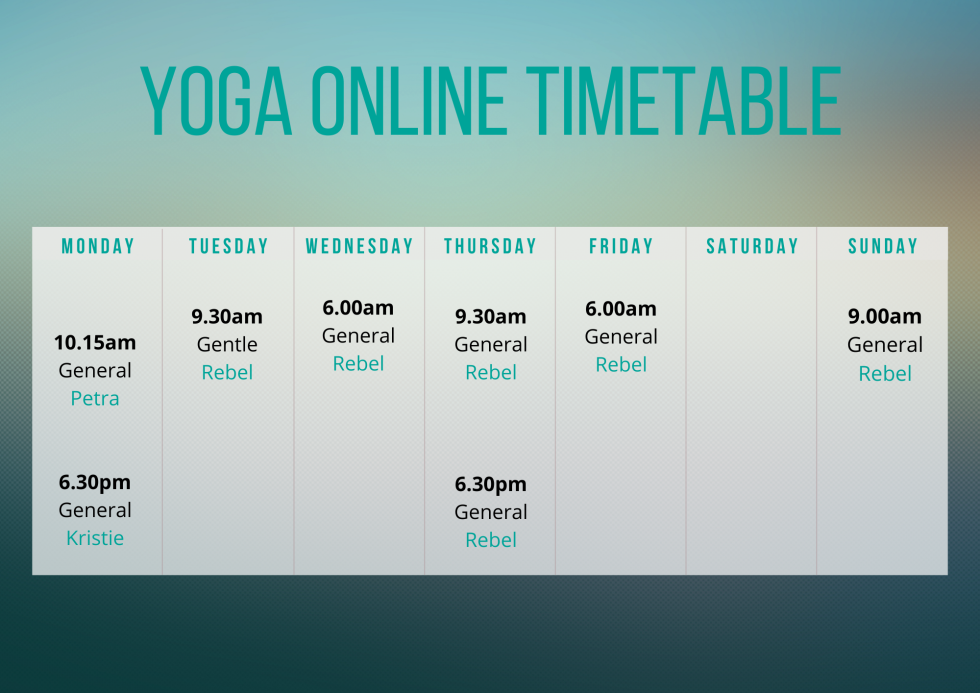 YOGA ONLINE TIMETABLE

| MONDAY | TUESDAY | WEDNESDAY | THURSDAY | FRIDAY | SATURDAY | SUNDAY |
|---|---|---|---|---|---|---|
| 10.15am General Petra | 9.30am Gentle Rebel | 6.00am General Rebel | 9.30am General Rebel | 6.00am General Rebel | | 9.00am General Rebel |
| 6.30pm General Kristie | | | 6.30pm General Rebel | | | |